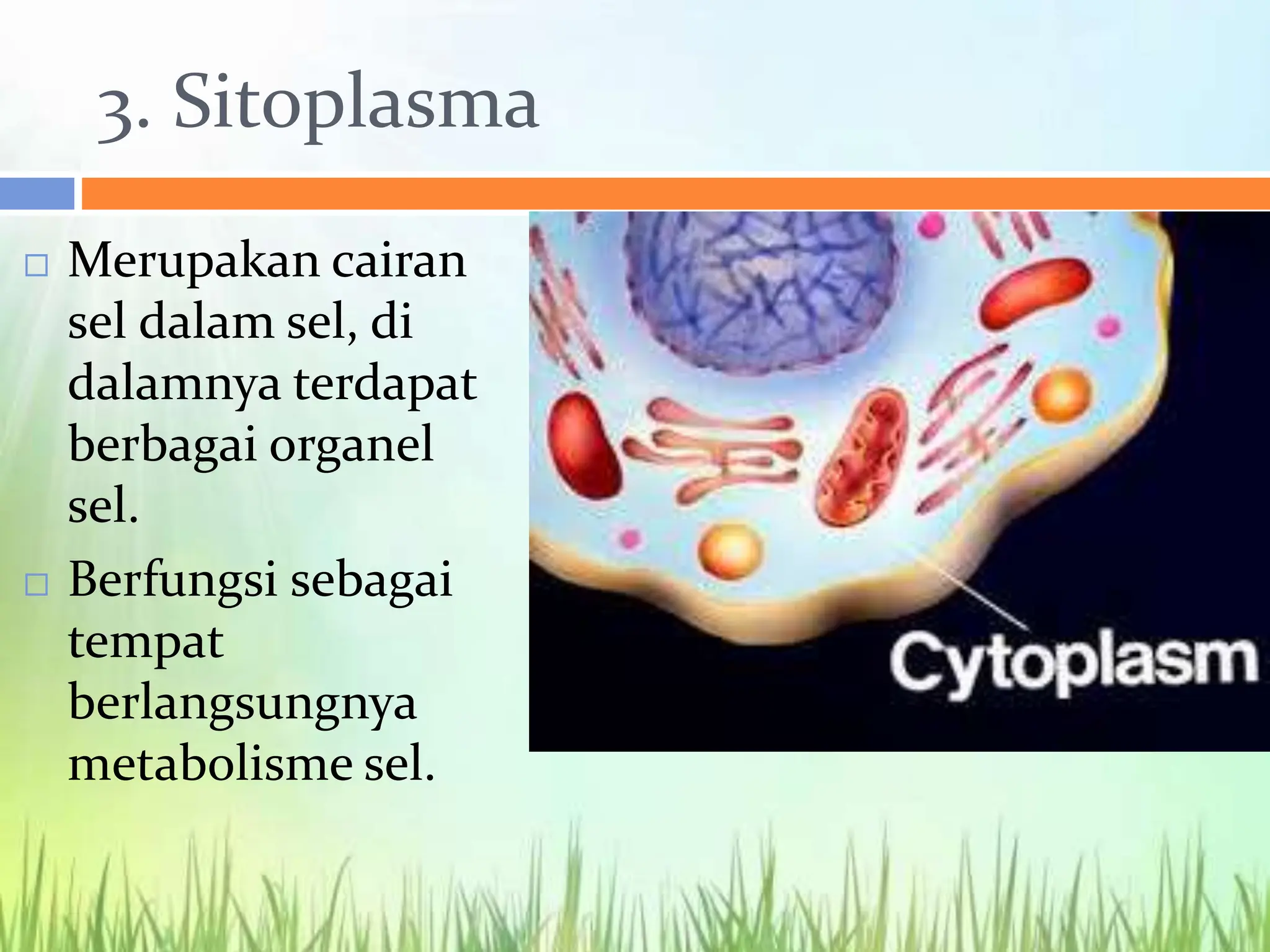 3. Sitoplasma

□ Merupakan cairan sel dalam sel, di dalamnya terdapat berbagai organel sel.

□ Berfungsi sebagai tempat berlangsungnya metabolisme sel.

Cytoplasm